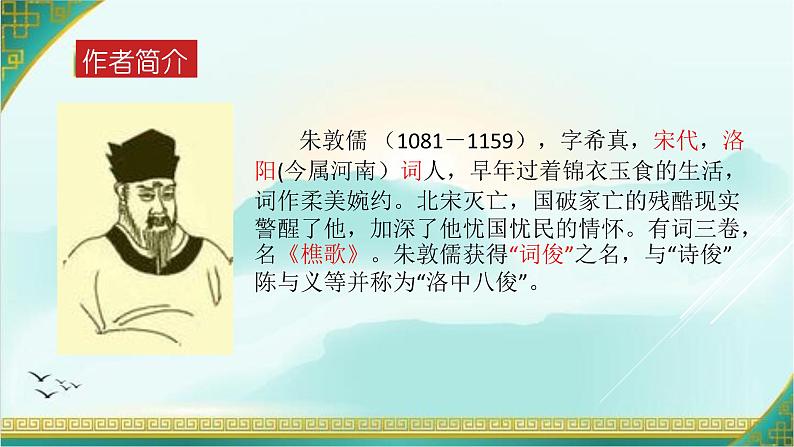 作者简介

朱敦儒（1081－1159），字希真，宋代，洛阳(今属河南）词人，早年过着锦衣玉食的生活，词作柔美婉约。北宋灭亡，国破家亡的残酷现实警醒了他，加深了他忧国忧民的情怀。有词三卷，名《樵歌》。朱敦儒获得“词俊”之名，与“诗俊”陈与义等并称为“洛中八俊”。